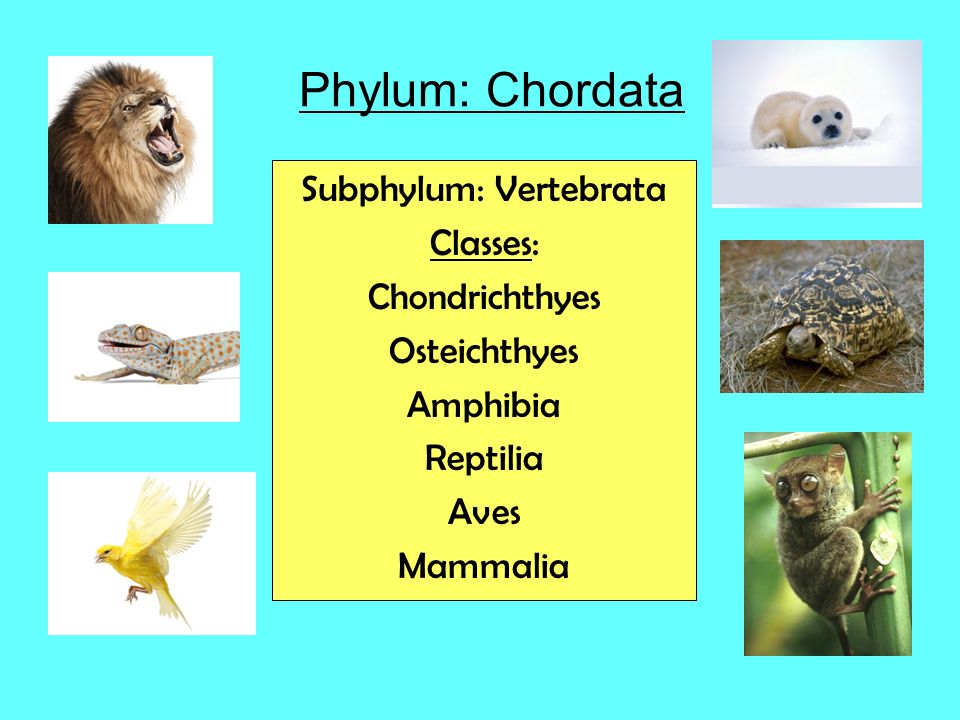 Phylum: Chordata

Subphylum: Vertebrata

Classes:

Chondrichthyes

Osteichthyes

Amphibia

Reptilia

Aves

Mammalia